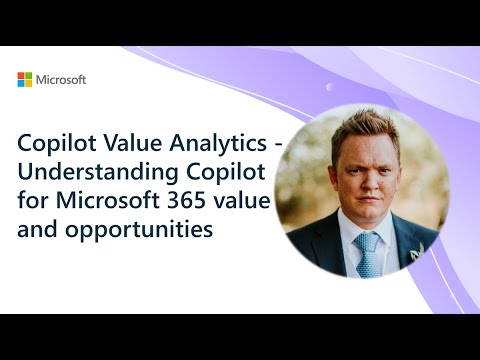 Microsoft

Copilot Value Analytics - Understanding Copilot for Microsoft 365 value and opportunities